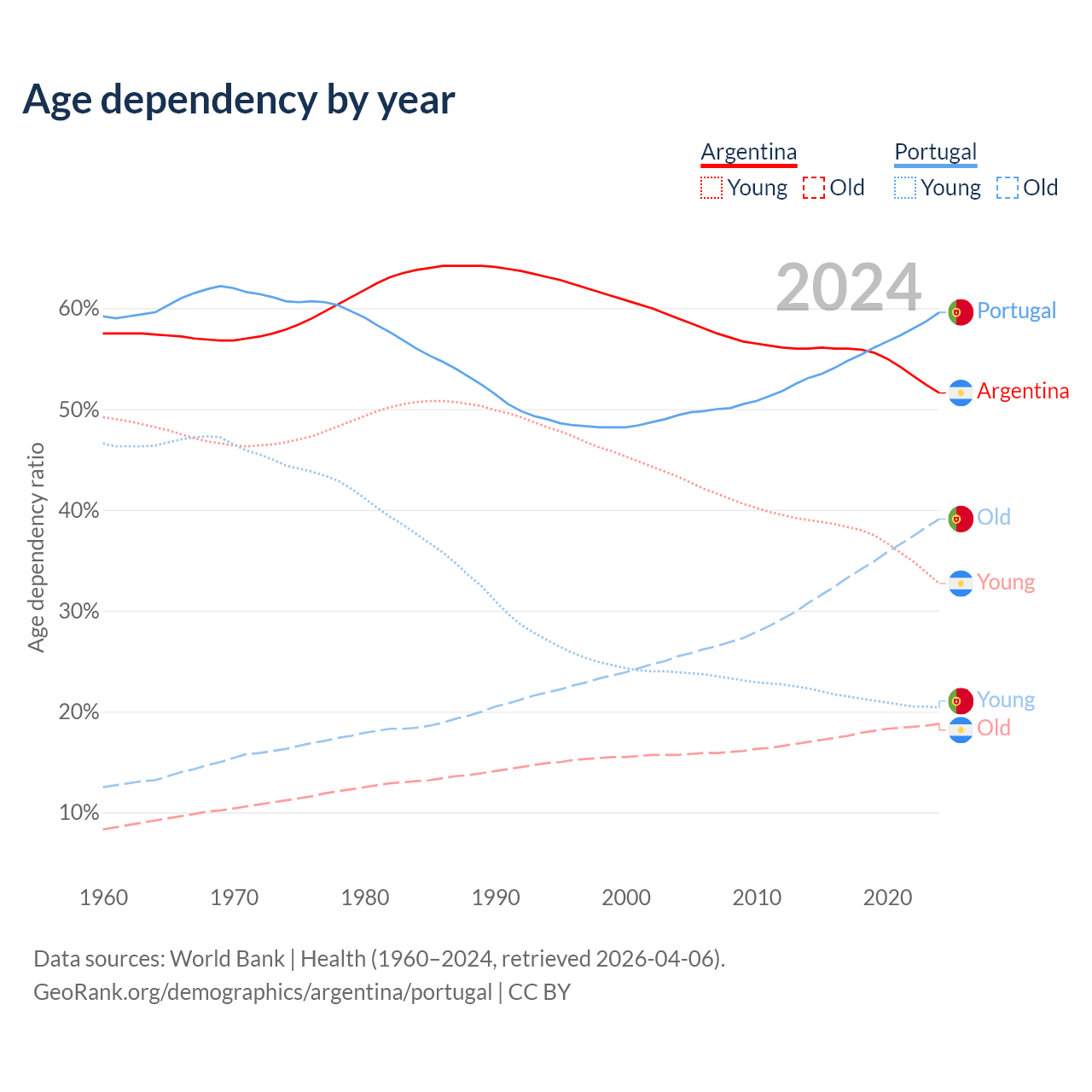 Age dependency by year

Argentina
Young Old

Portugal
Young Old

2024

Age dependency ratio

60%
50%
40%
30%
20%
10%

Portugal
Argentina
Old
Young
Young
Old

1960
1970
1980
1990
2000
2010
2020

Data sources: World Bank | Health (1960–2024, retrieved 2026-04-06).
GeoRank.org/demographics/argentina/portugal | CC BY